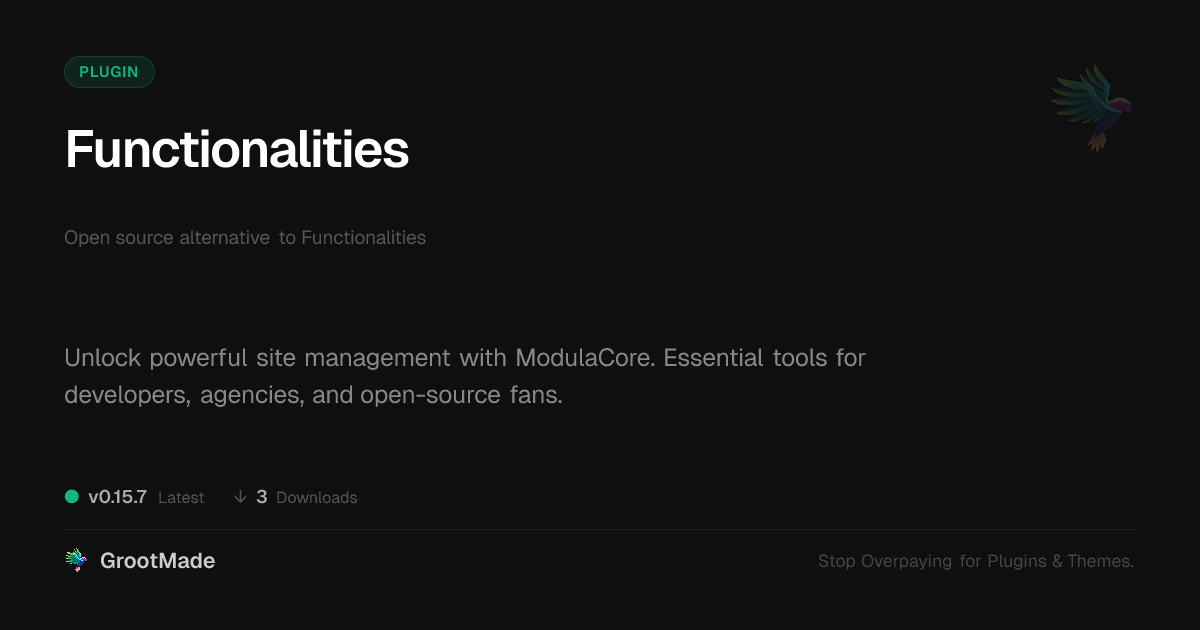 PLUGIN

Functionalities

Open source alternative to Functionalities

Unlock powerful site management with ModulaCore. Essential tools for developers, agencies, and open-source fans.

v0.15.7 Latest ↓ 3 Downloads

GrootMade

Stop Overpaying for Plugins & Themes.